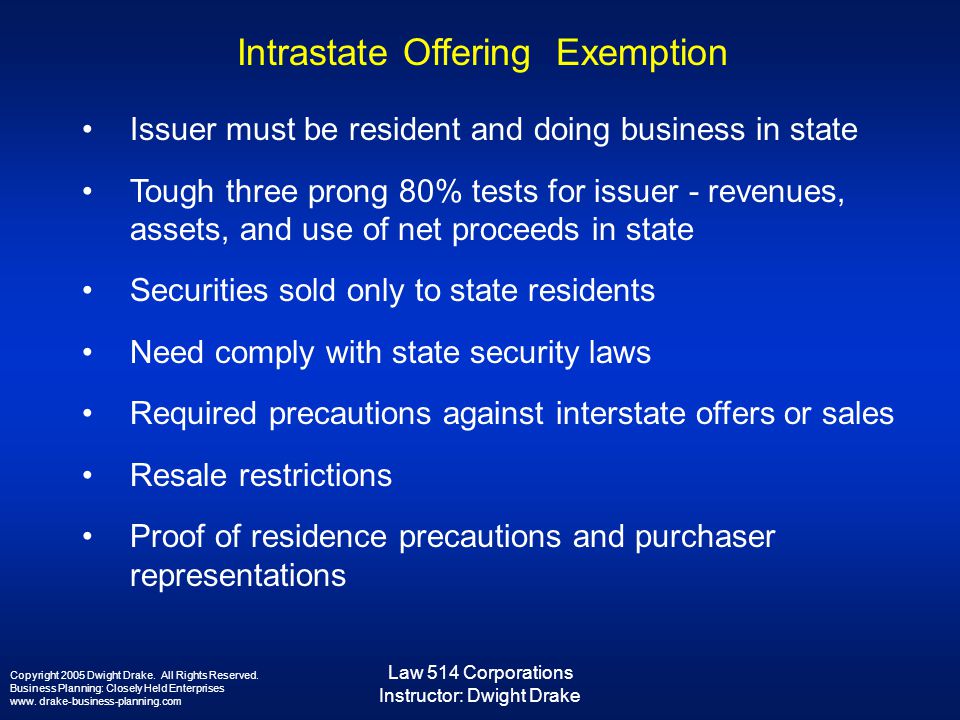 Intrastate Offering Exemption

• Issuer must be resident and doing business in state

• Tough three prong 80% tests for issuer - revenues, assets, and use of net proceeds in state

• Securities sold only to state residents

• Need comply with state security laws

• Required precautions against interstate offers or sales

• Resale restrictions

• Proof of residence precautions and purchaser representations

Copyright 2005 Dwight Drake. All Rights Reserved.
Business Planning: Closely Held Enterprises
www. drake-business-planning.com

Law 514 Corporations
Instructor: Dwight Drake